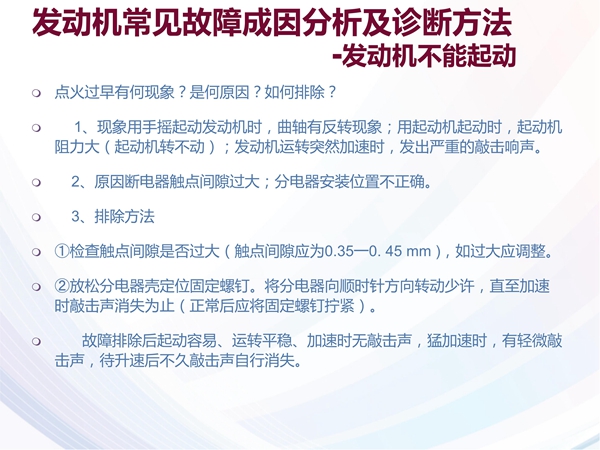 发动机常见故障成因分析及诊断方法

-发动机不能起动

点火过早有何现象？是何原因？如何排除？

1、现象用手摇起动发动机时，曲轴有反转现象；用起动机起动时，起动机阻力大（起动机转不动）；发动机运转突然加速时，发出严重的敲击响声。

2、原因断电器触点间隙过大；分电器安装位置不正确。

3、排除方法

①检查触点间隙是否过大（触点间隙应为0.35—0. 45 mm），如过大应调整。

②放松分电器壳定位固定螺钉。将分电器向顺时针方向转动少许，直至加速时敲击声消失为止（正常后应将固定螺钉拧紧）。

故障排除后起动容易、运转平稳、加速时无敲击声，猛加速时，有轻微敲击声，待升速后不久敲击声自行消失。